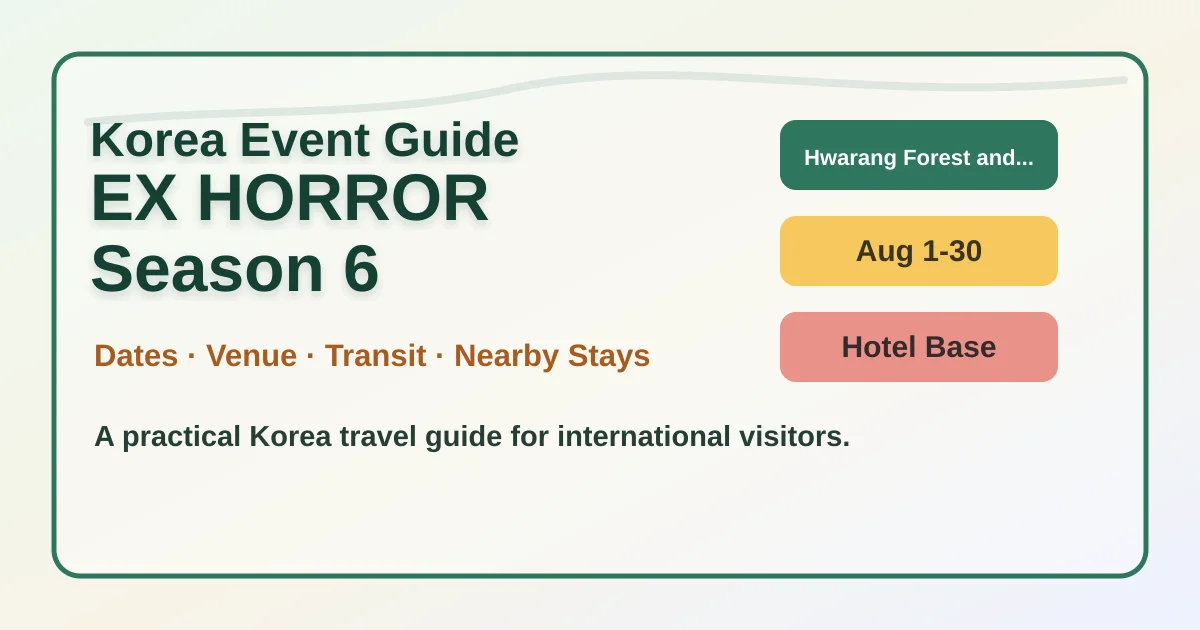 Korea Event Guide
EX HORROR Season 6

Dates · Venue · Transit · Nearby Stays

A practical Korea travel guide for international visitors.

Hwarang Forest and...

Aug 1-30

Hotel Base